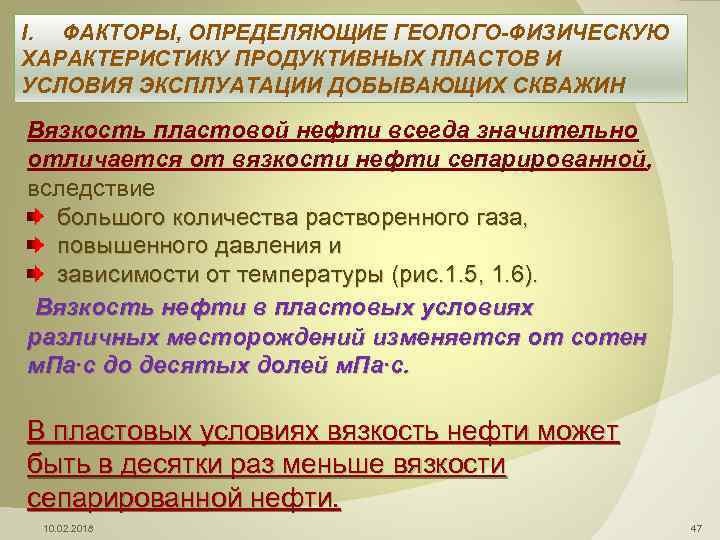 I. ФАКТОРЫ, ОПРЕДЕЛЯЮЩИЕ ГЕОЛОГО-ФИЗИЧЕСКУЮ ХАРАКТЕРИСТИКУ ПРОДУКТИВНЫХ ПЛАСТОВ И УСЛОВИЯ ЭКСПЛУАТАЦИИ ДОБЫВАЮЩИХ СКВАЖИН

Вязкость пластовой нефти всегда значительно отличается от вязкости нефти сепарированной, вследствие

большого количества растворенного газа,
повышенного давления и
зависимости от температуры (рис.1.5, 1.6).

Вязкость нефти в пластовых условиях различных месторождений изменяется от сотен мПа·с до десятых долей мПа·с.

В пластовых условиях вязкость нефти может быть в десятки раз меньше вязкости сепарированной нефти.

10.02.2018

47